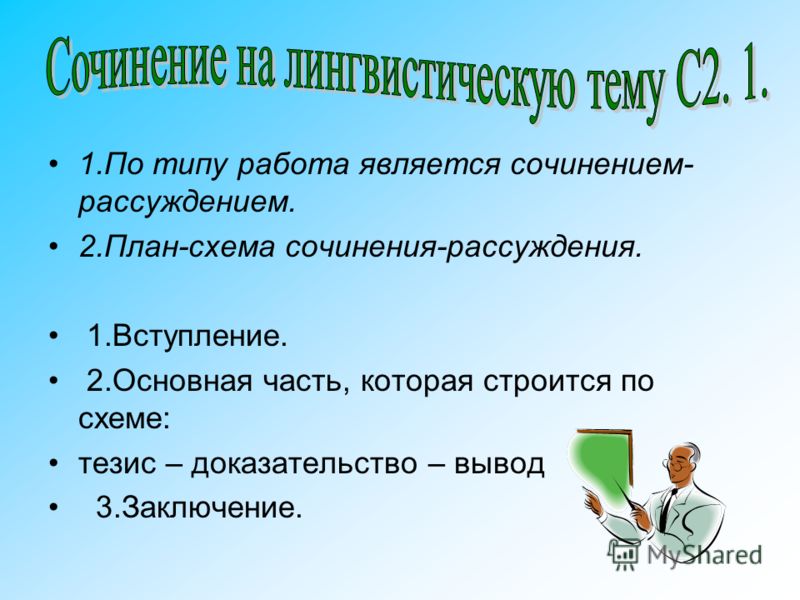 Сочинение на лингвистическую тему С2. 1.

• 1.По типу работа является сочинением-рассуждением.
• 2.План-схема сочинения-рассуждения.

• 1.Вступление.
• 2.Основная часть, которая строится по схеме:
• тезис – доказательство – вывод
• 3.Заключение.

MyShared